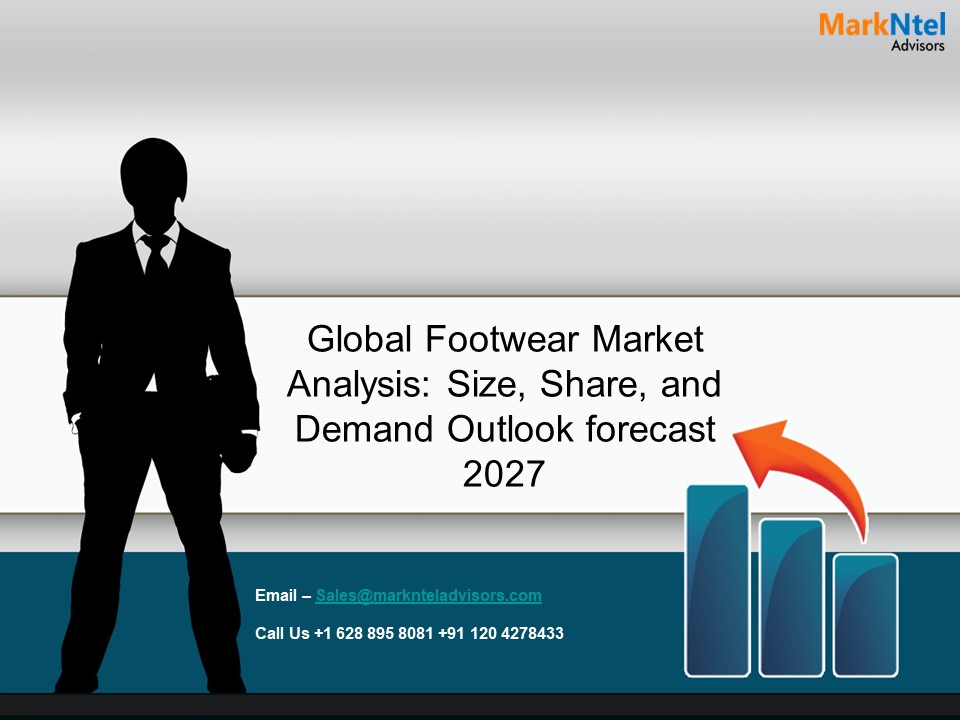 MarkNtel
Advisors

Global Footwear Market Analysis: Size, Share, and Demand Outlook forecast 2027

Email – Sales@marknteladvisors.com

Call Us +1 628 895 8081 +91 120 4278433